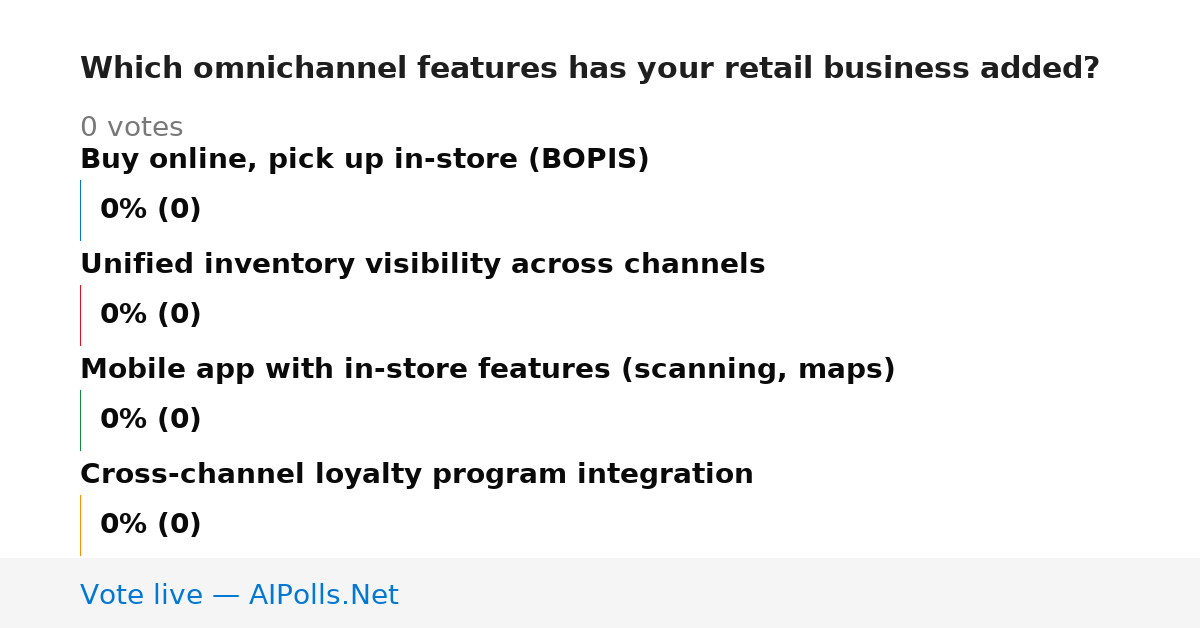 Which omnichannel features has your retail business added?

0 votes

Buy online, pick up in-store (BOPIS)

0% (0)

Unified inventory visibility across channels

0% (0)

Mobile app with in-store features (scanning, maps)

0% (0)

Cross-channel loyalty program integration

0% (0)

Vote live — AIPolls.Net